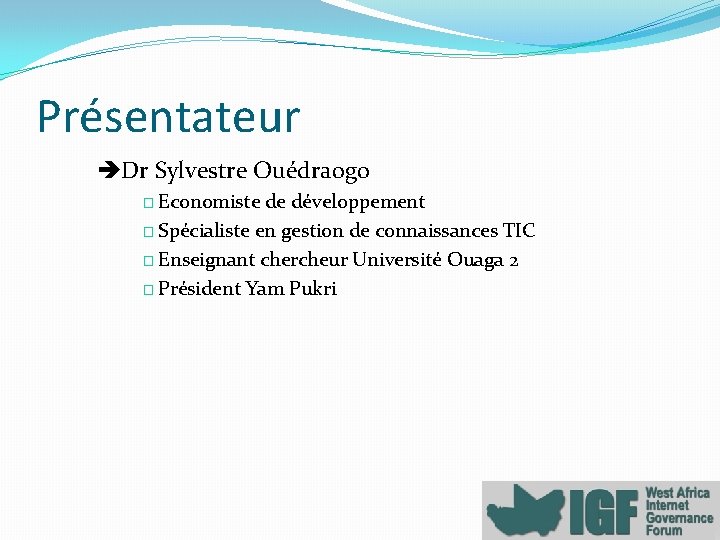 Présentateur

➔Dr Sylvestre Ouédraogo

□ Economiste de développement
□ Spécialiste en gestion de connaissances TIC
□ Enseignant chercheur Université Ouaga 2
□ Président Yam Pukri

IGF West Africa Internet Governance Forum